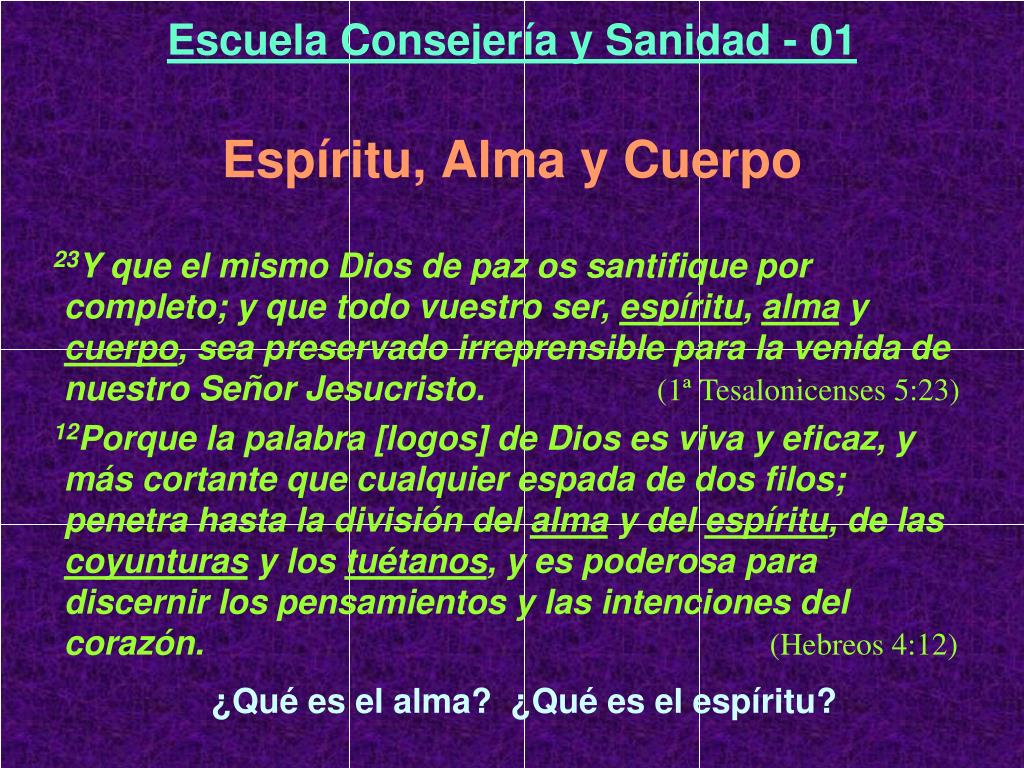 Escuela Consejería y Sanidad - 01

Espíritu, Alma y Cuerpo

$^{23}$Y que el mismo Dios de paz os santifique por completo; y que todo vuestro ser, espíritu, alma y cuerpo, sea preservado irreprensible para la venida de nuestro Señor Jesucristo. (1ª Tesalonicenses 5:23)

$^{12}$Porque la palabra [logos] de Dios es viva y eficaz, y más cortante que cualquier espada de dos filos; penetra hasta la división del alma y del espíritu, de las coyunturas y los tuétanos, y es poderosa para discernir los pensamientos y las intenciones del corazón. (Hebreos 4:12)

¿Qué es el alma? ¿Qué es el espíritu?